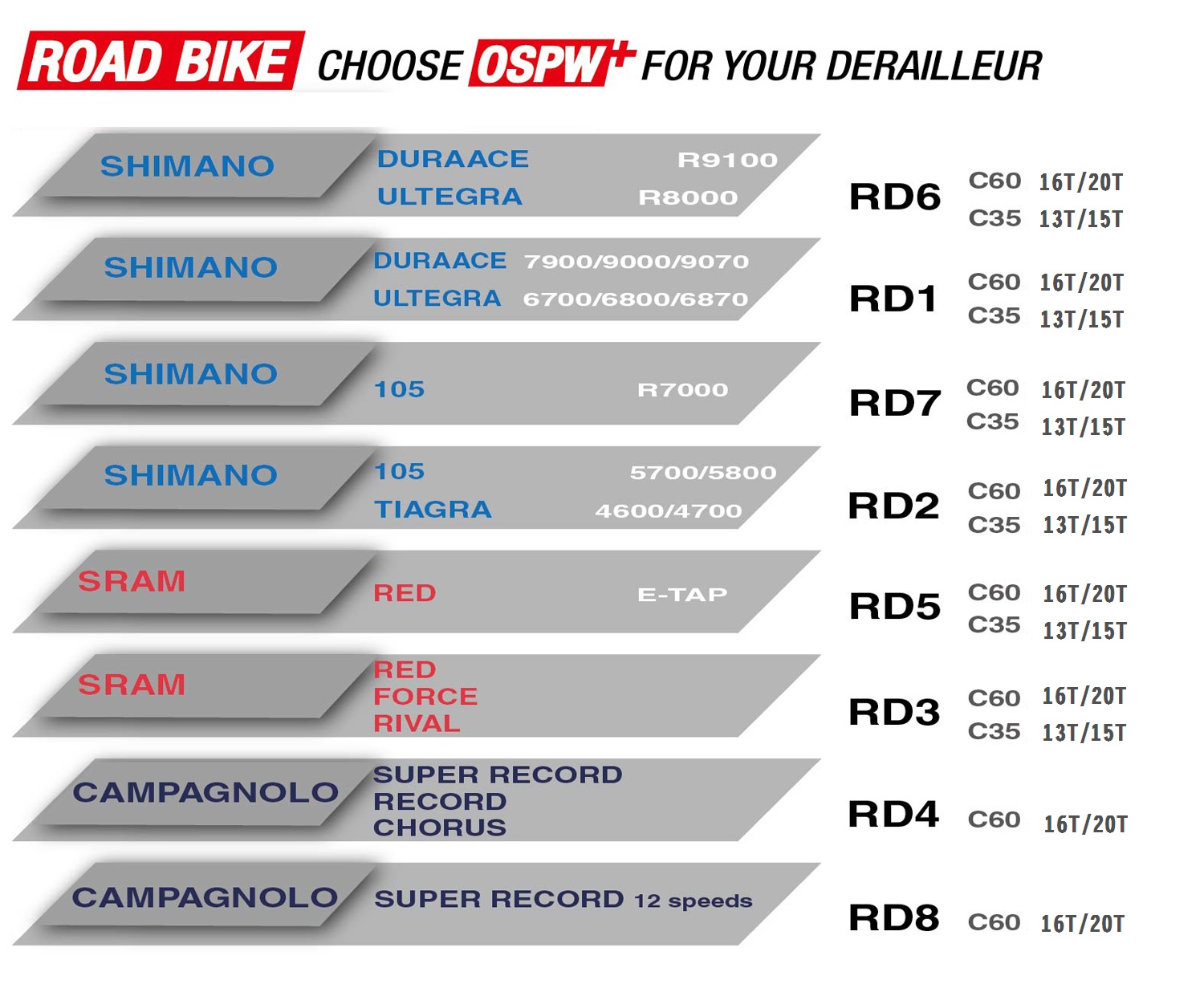 ROAD BIKE CHOOSE OSPW+ FOR YOUR DERAILLEUR

SHIMANO DURAACE R9100
ULTEGRA R8000
RD6 C60 16T/20T
C35 13T/15T

SHIMANO DURAACE 7900/9000/9070
ULTEGRA 6700/6800/6870
RD1 C60 16T/20T
C35 13T/15T

SHIMANO 105 R7000
RD7 C60 16T/20T
C35 13T/15T

SHIMANO 105 5700/5800
TIAGRA 4600/4700
RD2 C60 16T/20T
C35 13T/15T

SRAM RED E-TAP
RD5 C60 16T/20T
C35 13T/15T

SRAM RED
FORCE
RIVAL
RD3 C60 16T/20T
C35 13T/15T

CAMPAGNOLO SUPER RECORD
RECORD
CHORUS
RD4 C60 16T/20T

CAMPAGNOLO SUPER RECORD 12 speeds
RD8 C60 16T/20T